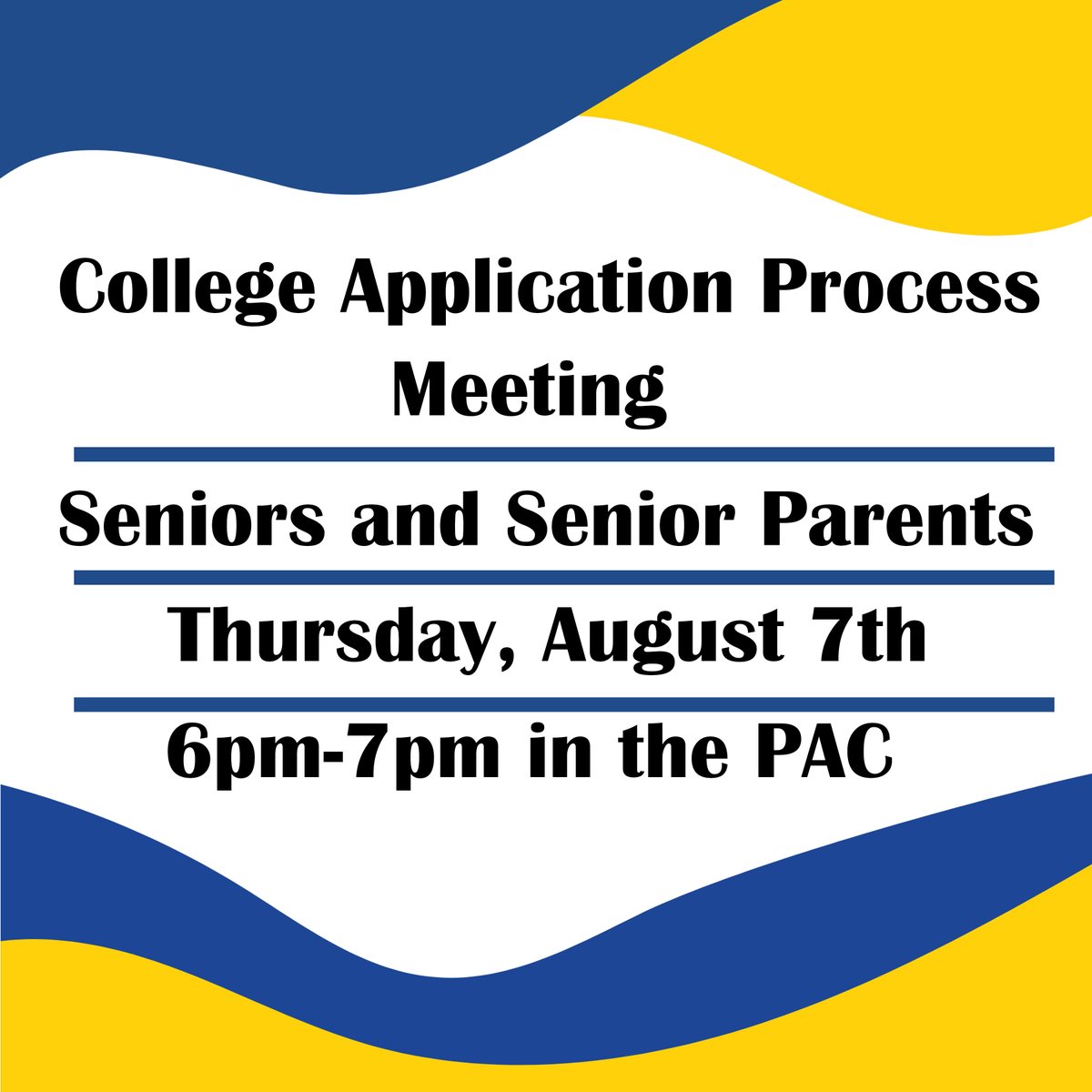 College Application Process
Meeting

Seniors and Senior Parents

Thursday, August 7th

6pm-7pm in the PAC